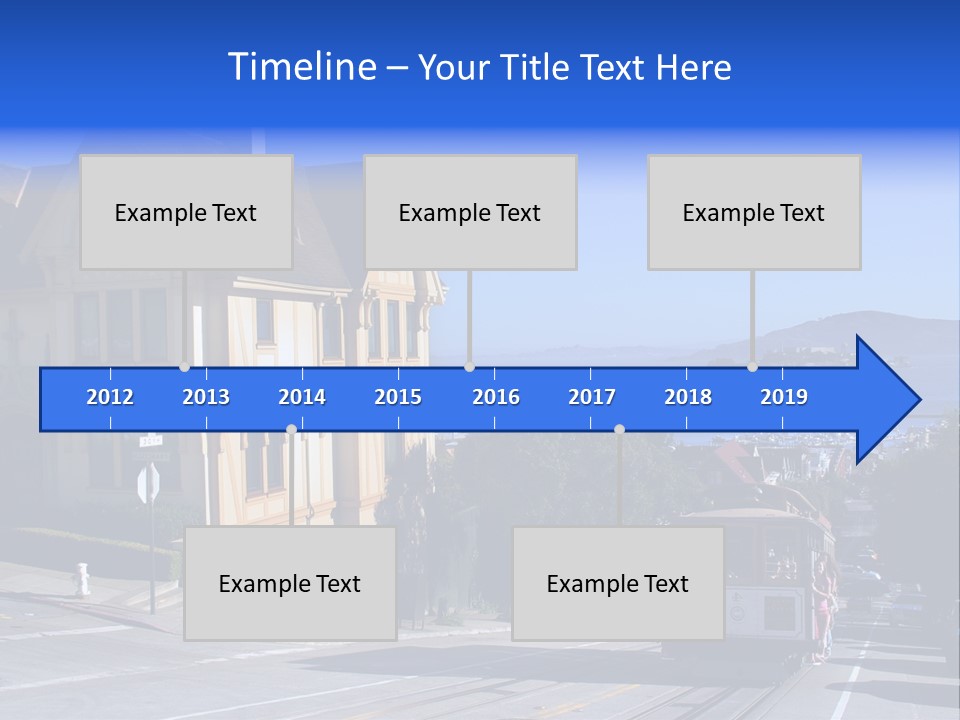 Timeline – Your Title Text Here

Example Text

Example Text

Example Text

2012 2013 2014 2015 2016 2017 2018 2019

Example Text

Example Text